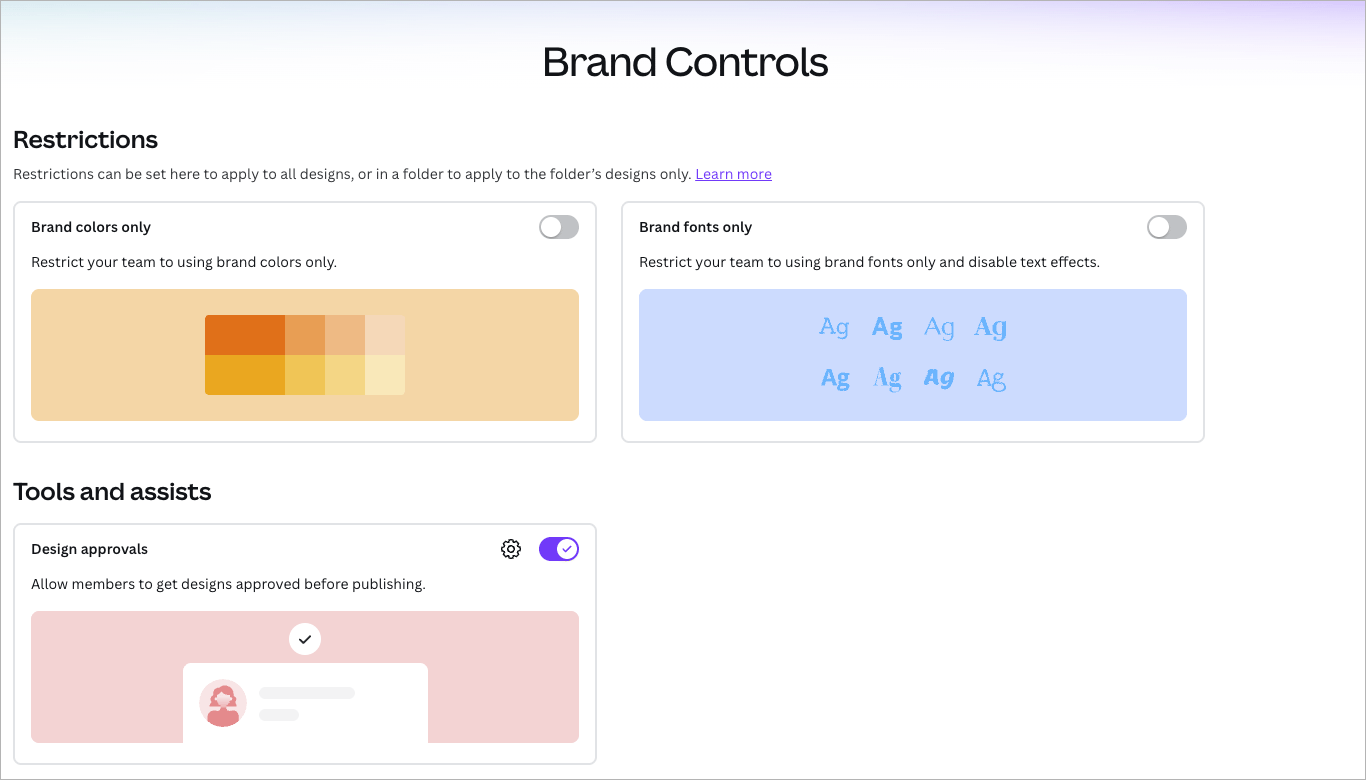 Brand Controls

Restrictions

Restrictions can be set here to apply to all designs, or in a folder to apply to the folder's designs only. Learn more

Brand colors only

Restrict your team to using brand colors only.

Brand fonts only

Restrict your team to using brand fonts only and disable text effects.

Ag Ag Ag Ag
Ag Ag Ag Ag

Tools and assists

Design approvals

Allow members to get designs approved before publishing.